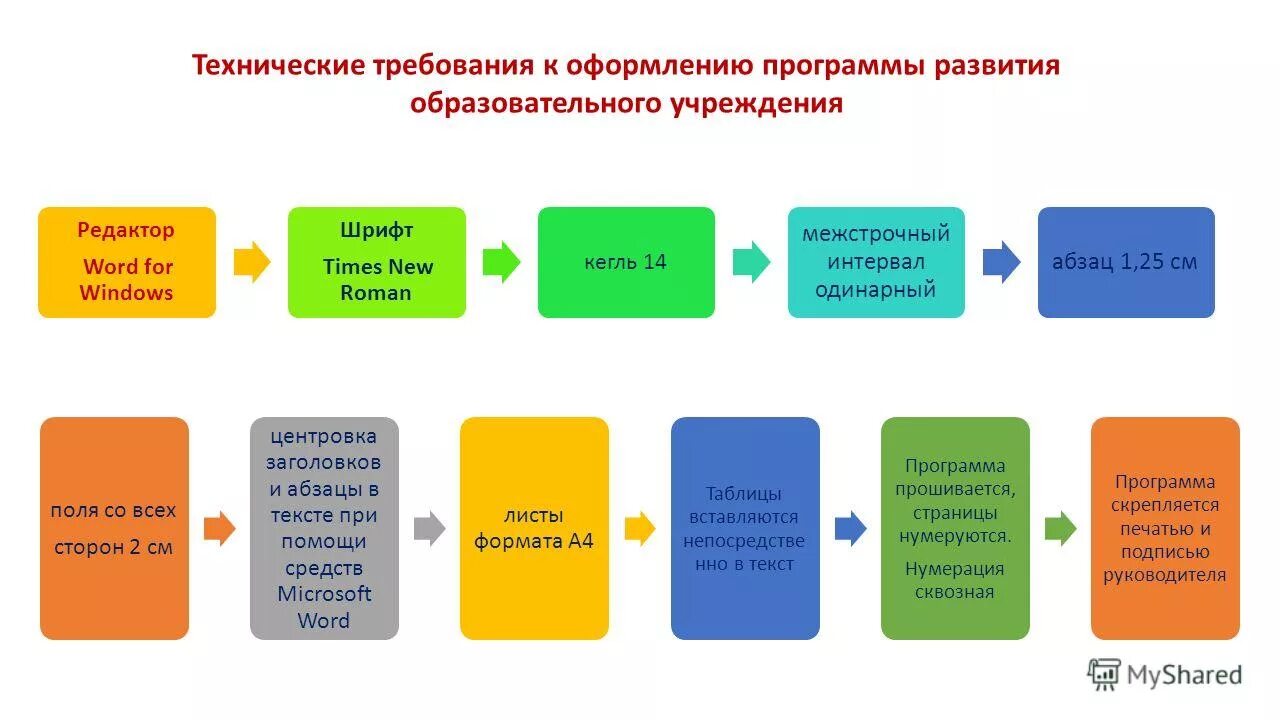 Технические требования к оформлению программы развития образовательного учреждения

Редактор
Word for Windows

Шрифт
Times New Roman

кегль 14

межстрочный интервал одинарный

абзац 1,25 см

поля со всех сторон 2 см

центровка заголовков и абзацы в тексте при помощи средств Microsoft Word

листы формата А4

Таблицы вставляются непосредственно в текст

Программа прошивается, страницы нумеруются.
Нумерация сквозная

Программа скрепляется печатью и подписью руководителя

MyShared